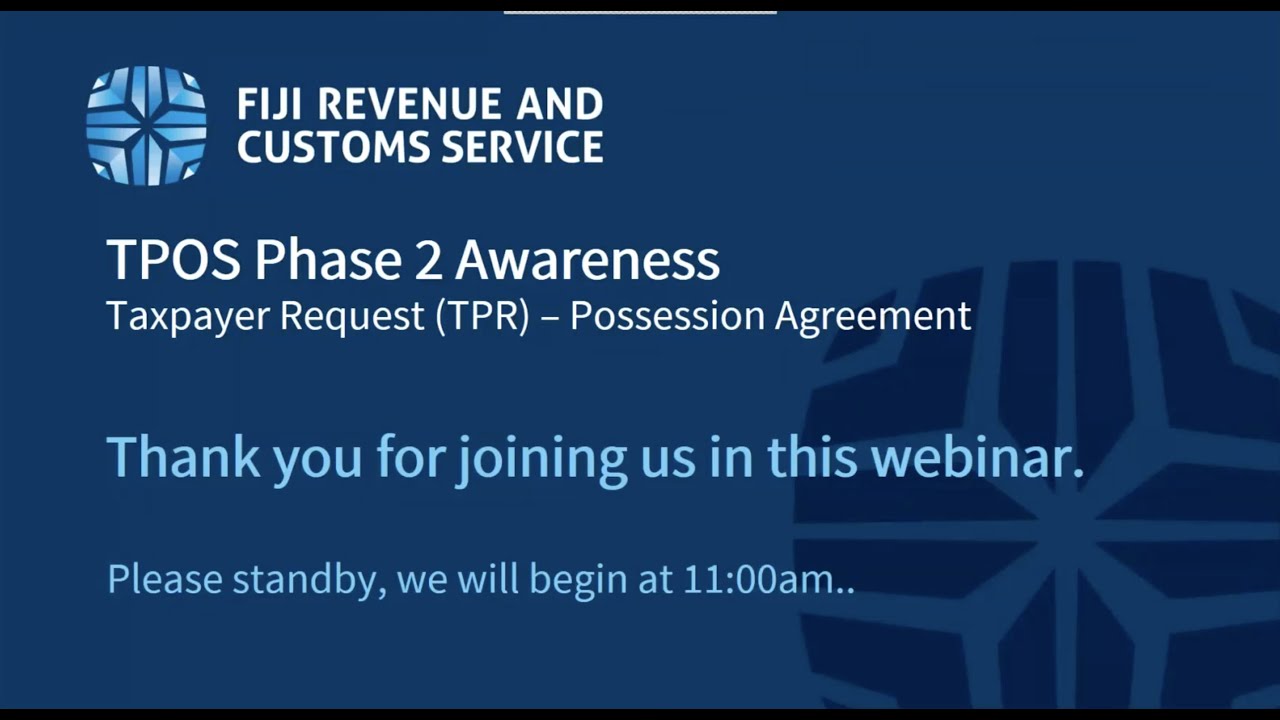 FIJI REVENUE AND CUSTOMS SERVICE

TPOS Phase 2 Awareness
Taxpayer Request (TPR) – Possession Agreement

Thank you for joining us in this webinar.

Please standby, we will begin at 11:00am..